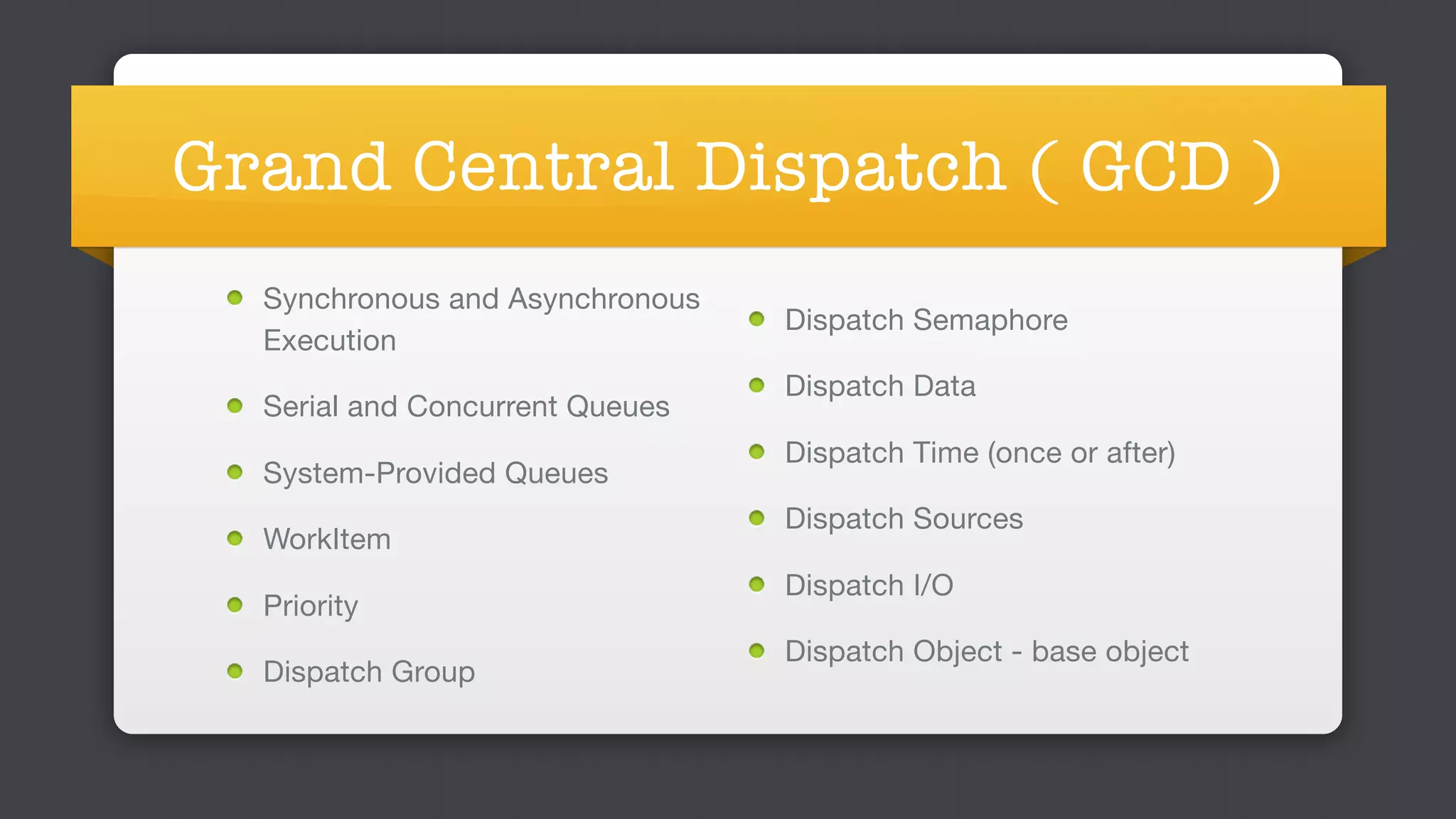 Grand Central Dispatch ( GCD )

- Synchronous and Asynchronous Execution
- Serial and Concurrent Queues
- System-Provided Queues
- WorkItem
- Priority
- Dispatch Group

- Dispatch Semaphore
- Dispatch Data
- Dispatch Time (once or after)
- Dispatch Sources
- Dispatch I/O
- Dispatch Object - base object